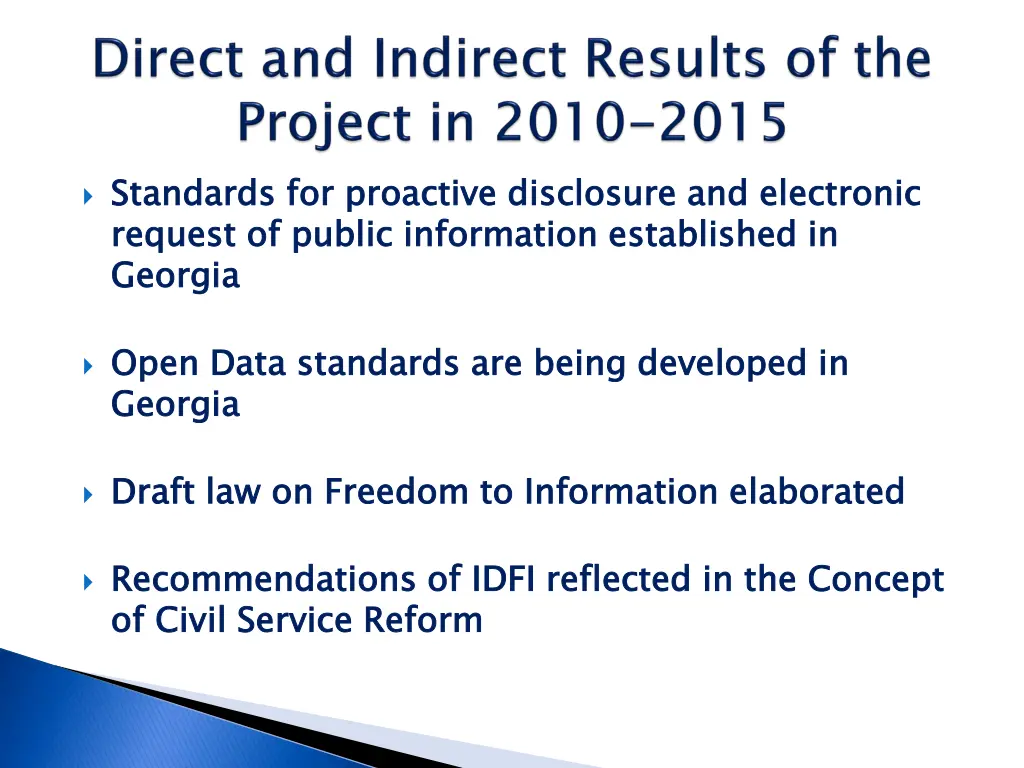 Direct and Indirect Results of the Project in 2010-2015

Standards for proactive disclosure and electronic request of public information established in Georgia

Open Data standards are being developed in Georgia

Draft law on Freedom to Information elaborated

Recommendations of IDFI reflected in the Concept of Civil Service Reform